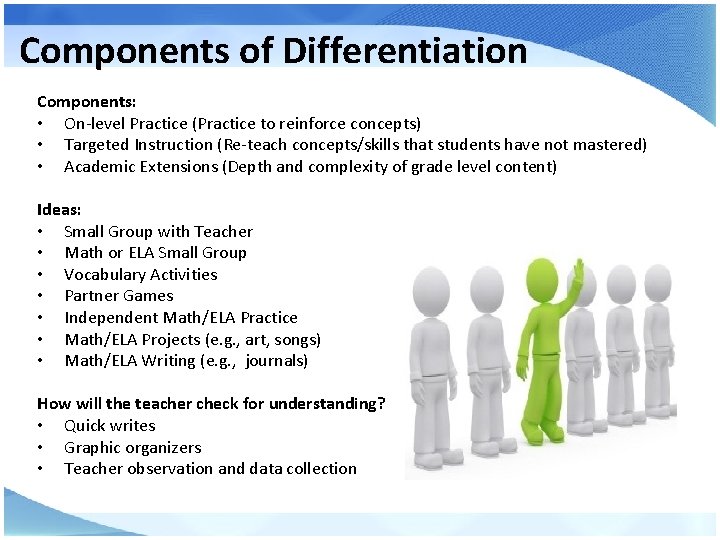 Components of Differentiation

Components:
• On-level Practice (Practice to reinforce concepts)
• Targeted Instruction (Re-teach concepts/skills that students have not mastered)
• Academic Extensions (Depth and complexity of grade level content)

Ideas:
• Small Group with Teacher
• Math or ELA Small Group
• Vocabulary Activities
• Partner Games
• Independent Math/ELA Practice
• Math/ELA Projects (e.g., art, songs)
• Math/ELA Writing (e.g., journals)

How will the teacher check for understanding?
• Quick writes
• Graphic organizers
• Teacher observation and data collection